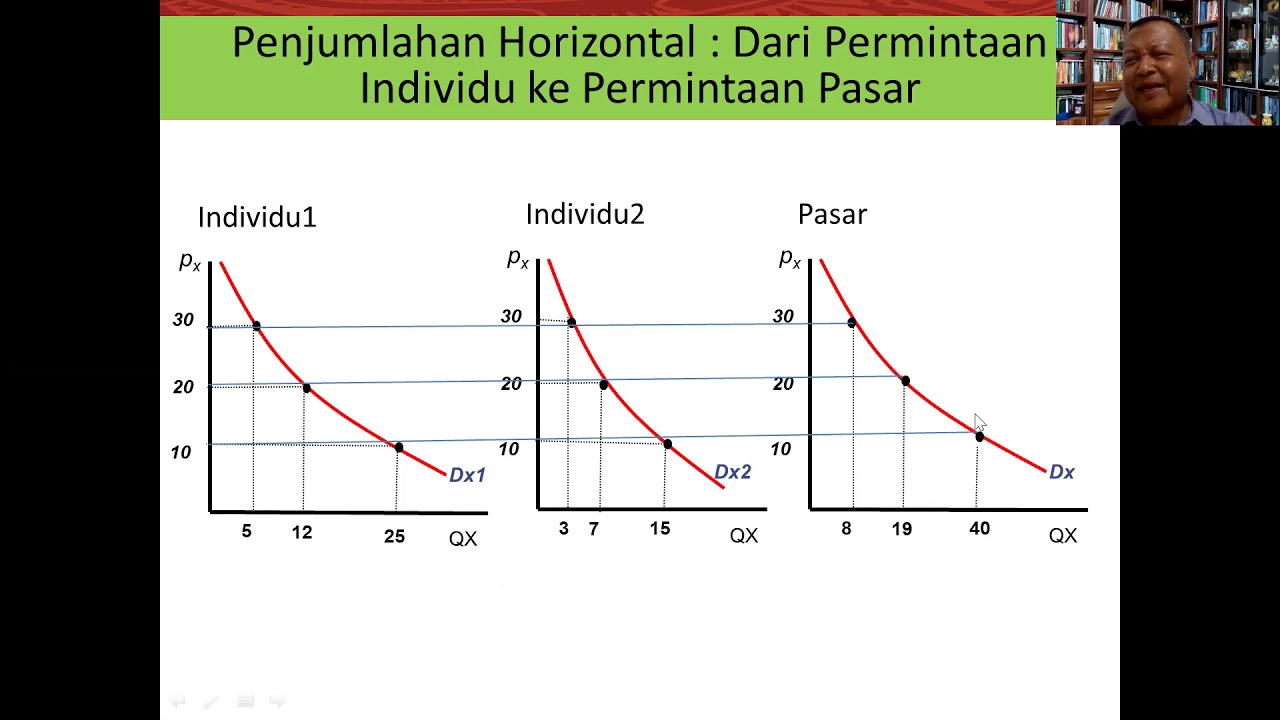 Penjumlahan Horizontal : Dari Permintaan Individu ke Permintaan Pasar

Individu1

$p_x$

30

20

10

Dx1

5 12 25 QX

Individu2

$p_x$

30

20

10

Dx2

3 7 15 QX

Pasar

$p_x$

30

20

10

Dx

8 19 40 QX